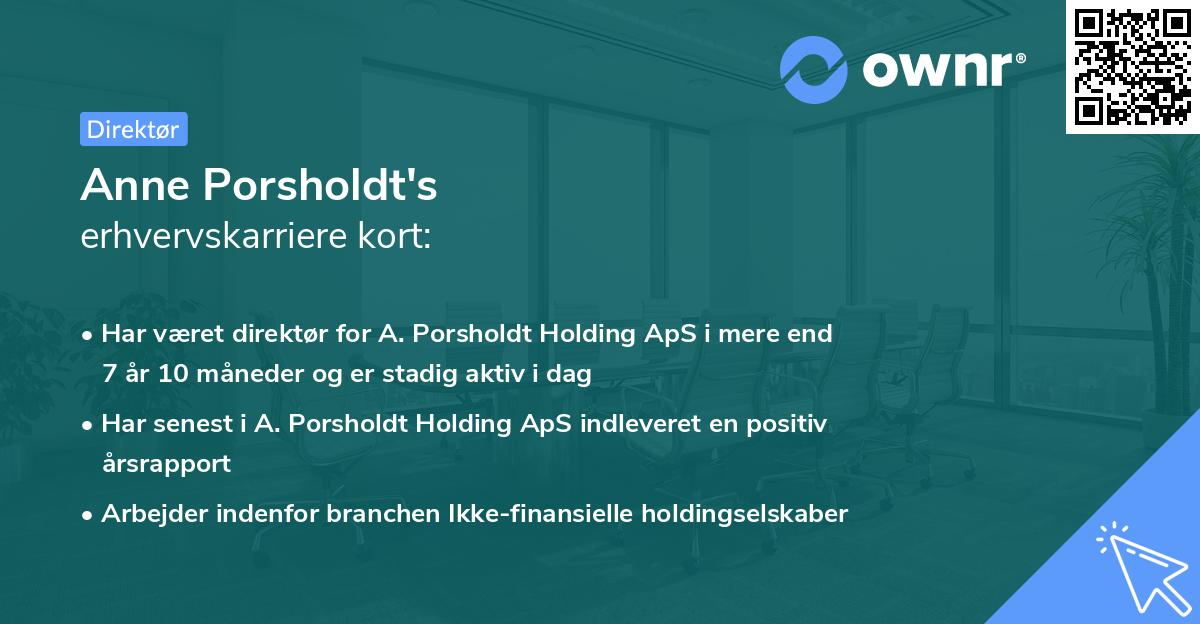 ownr®

Direktør

Anne Porsholdt's
erhvervskarriere kort:

• Har været direktør for A. Porsholdt Holding ApS i mere end 7 år 10 måneder og er stadig aktiv i dag

• Har senest i A. Porsholdt Holding ApS indleveret en positiv årsrapport

• Arbejder indenfor branchen Ikke-finansielle holdingselskaber